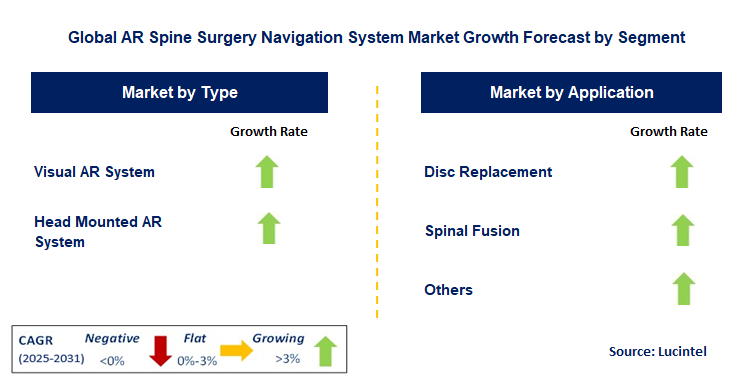 Global AR Spine Surgery Navigation System Market Growth Forecast by Segment

Market by Type

Growth Rate

Visual AR System

Head Mounted AR System

Market by Application

Growth Rate

Disc Replacement

Spinal Fusion

Others

CAGR (2025-2031)

Negative <0%

Flat 0%-3%

Growing >3%

Source: Lucintel